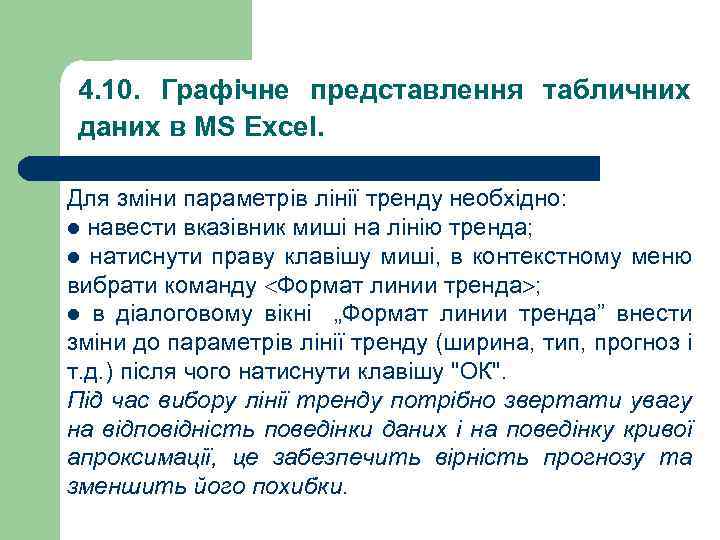 4.10. Графічне представлення табличних даних в MS Excel.

Для зміни параметрів лінії тренду необхідно:
● навести вказівник миші на лінію тренда;
● натиснути праву клавішу миші, в контекстному меню вибрати команду <Формат линии тренда>;
● в діалоговому вікні „Формат линии тренда” внести зміни до параметрів лінії тренду (ширина, тип, прогноз і т.д.) після чого натиснути клавішу "ОК".
Під час вибору лінії тренду потрібно звертати увагу на відповідність поведінки даних і на поведінку кривої апроксимації, це забезпечить вірність прогнозу та зменшить його похибки.